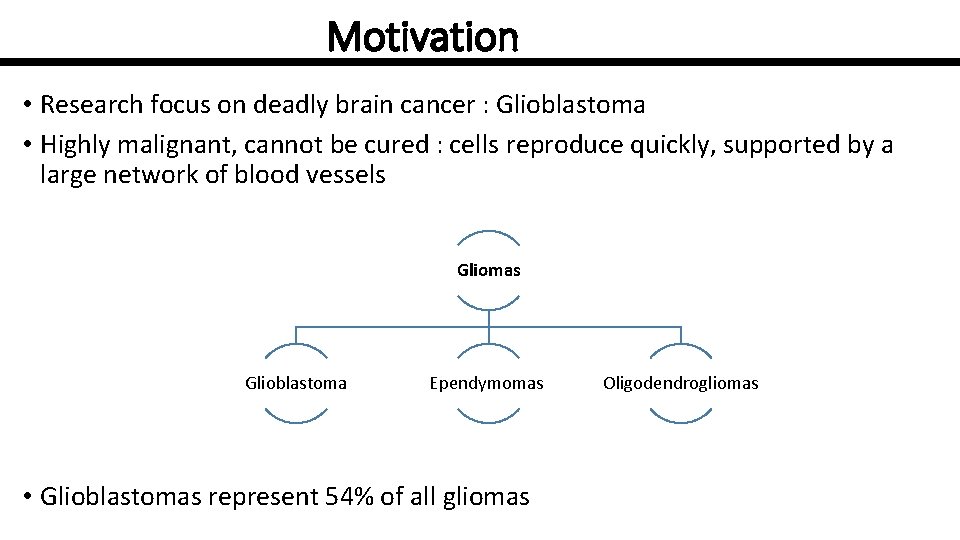 Motivation

• Research focus on deadly brain cancer : Glioblastoma
• Highly malignant, cannot be cured : cells reproduce quickly, supported by a large network of blood vessels

Gliomas

Glioblastoma

Ependymomas

Oligodendrogliomas

• Glioblastomas represent 54% of all gliomas